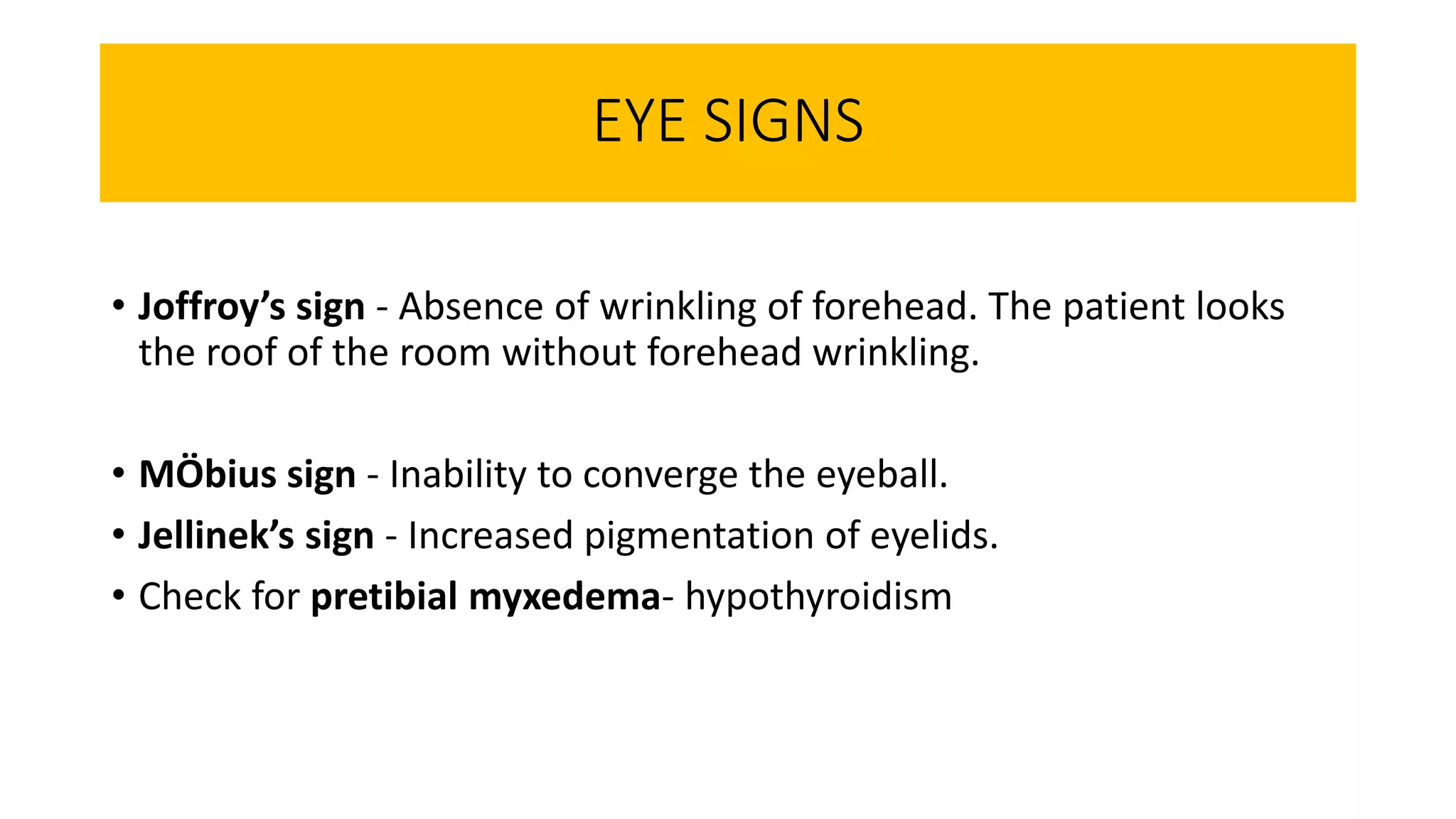 EYE SIGNS

• Joffroy's sign - Absence of wrinkling of forehead. The patient looks the roof of the room without forehead wrinkling.

• MÖbius sign - Inability to converge the eyeball.
• Jellinek's sign - Increased pigmentation of eyelids.
• Check for pretibial myxedema- hypothyroidism